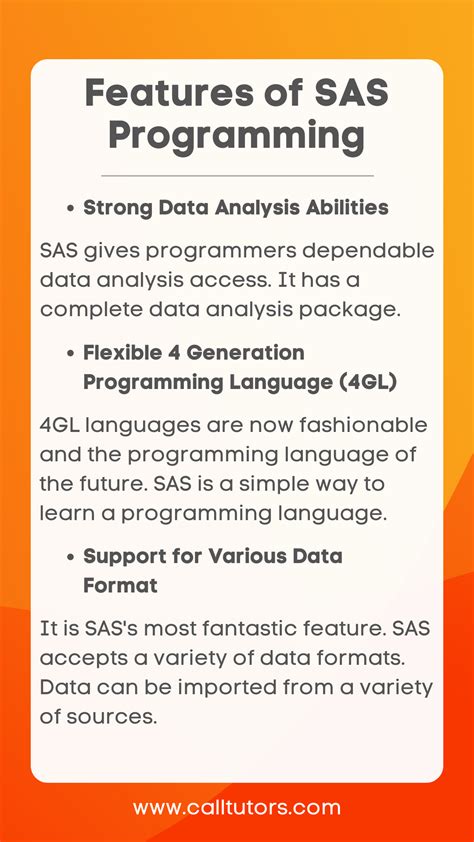 Features of SAS Programming

• Strong Data Analysis Abilities

SAS gives programmers dependable data analysis access. It has a complete data analysis package.

• Flexible 4 Generation Programming Language (4GL)

4GL languages are now fashionable and the programming language of the future. SAS is a simple way to learn a programming language.

• Support for Various Data Format

It is SAS's most fantastic feature. SAS accepts a variety of data formats. Data can be imported from a variety of sources.

www.calltutors.com